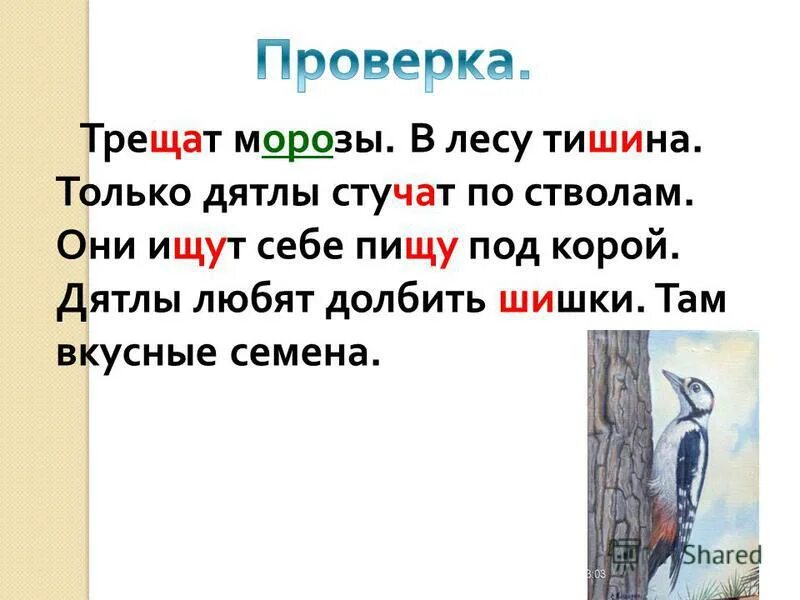 Проверка.

Трещат морозы. В лесу тишина. Только дятлы стучат по стволам. Они ищут себе пищу под корой. Дятлы любят долбить шишки. Там вкусные семена.

Shared